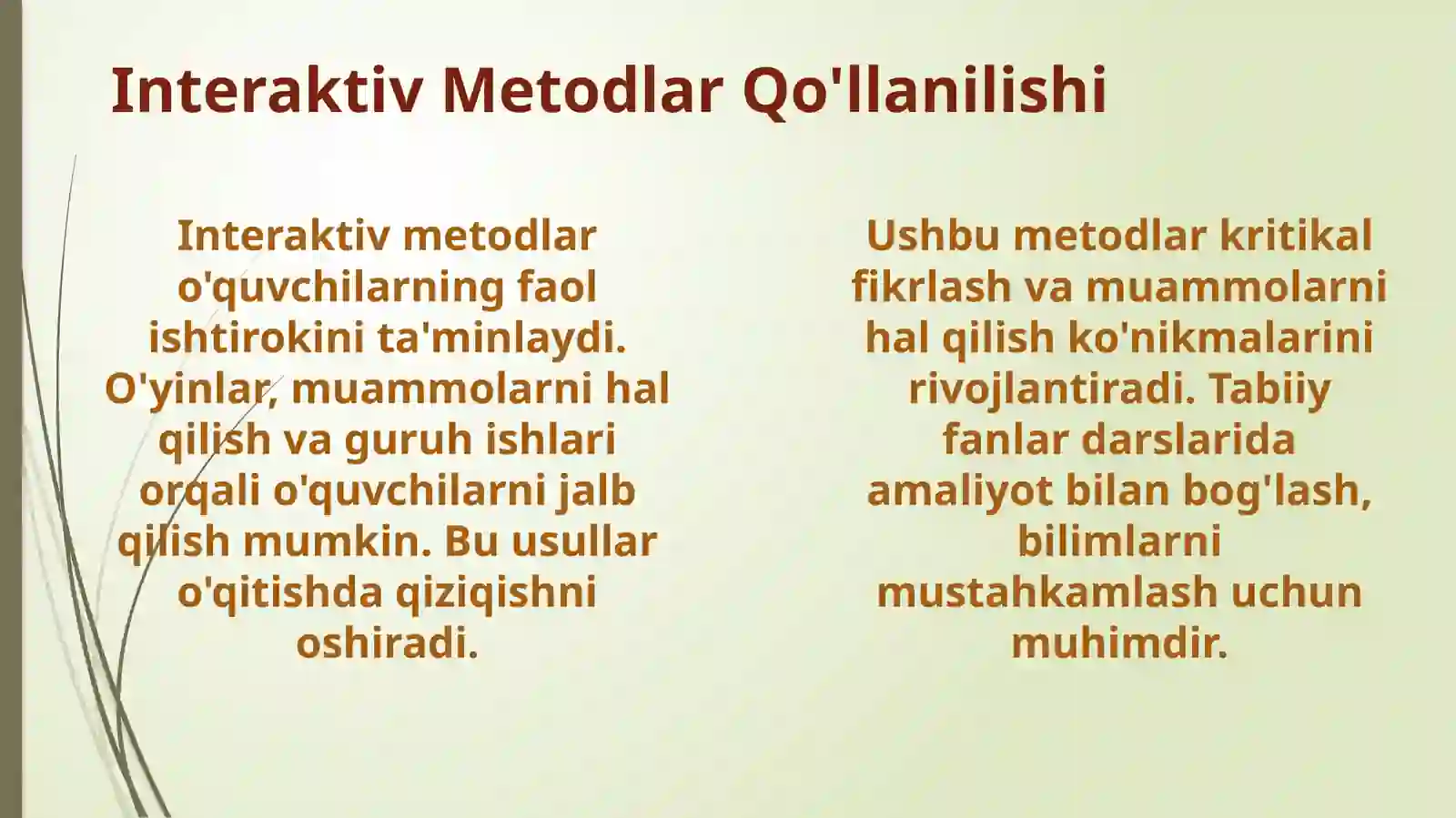 Interaktiv Metodlar Qo'llanilishi

Interaktiv metodlar o'quvchilarning faol ishtirokini ta'minlaydi. O'yinlar, muammolarni hal qilish va guruh ishlari orqali o'quvchilarni jalb qilish mumkin. Bu usullar o'qitishda qiziqishni oshiradi.

Ushbu metodlar kritikal fikrlash va muammolarni hal qilish ko'nikmalarini rivojlantiradi. Tabiiy fanlar darslarida amaliyot bilan bog'lash, bilimlarni mustahkamlash uchun muhimdir.